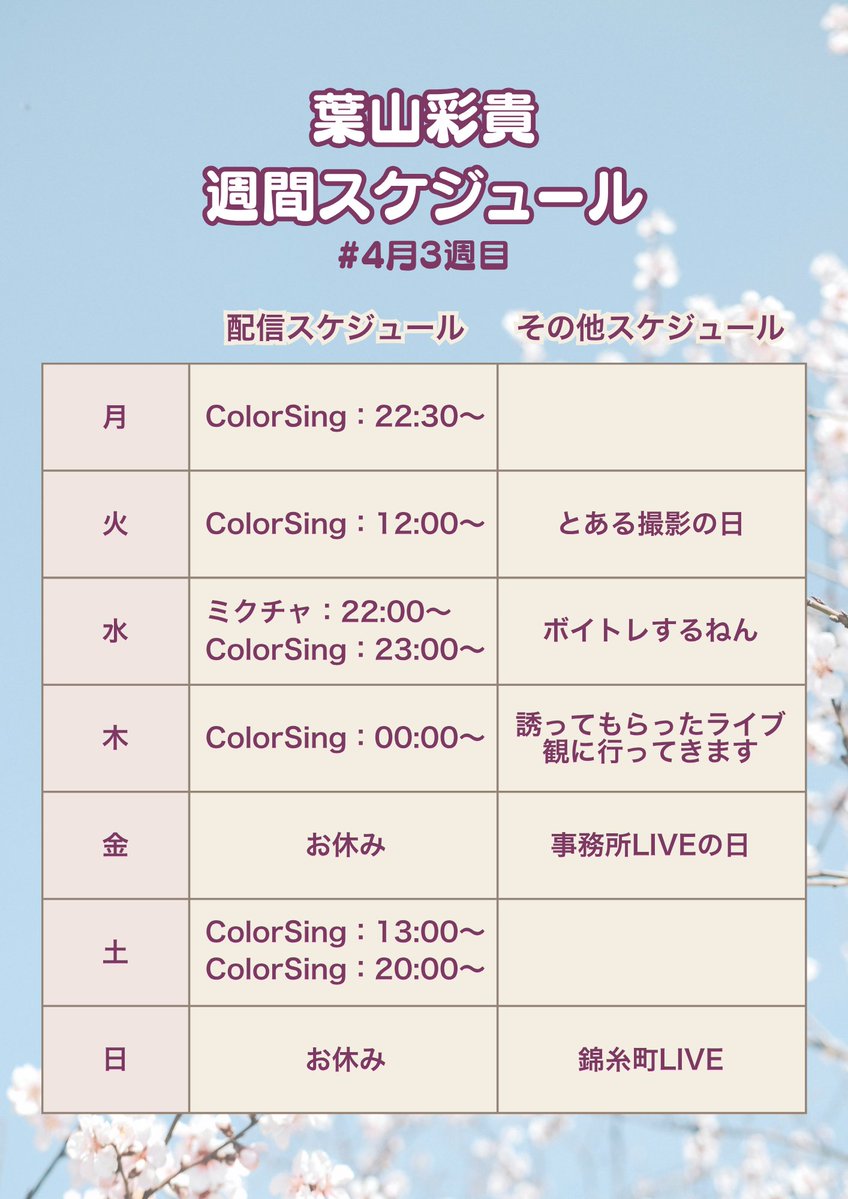 葉山彩貴
週間スケジュール
#4月3週目

|  | 配信スケジュール | その他スケジュール |
|---|---|---|
| 月 | ColorSing：22:30〜 |  |
| 火 | ColorSing：12:00〜 | とある撮影の日 |
| 水 | ミクチャ：22:00〜 ColorSing：23:00〜 | ボイトレするねん |
| 木 | ColorSing：00:00〜 | 誘ってもらったライブ観に行ってきます |
| 金 | お休み | 事務所LIVEの日 |
| 土 | ColorSing：13:00〜 ColorSing：20:00〜 |  |
| 日 | お休み | 錦糸町LIVE |